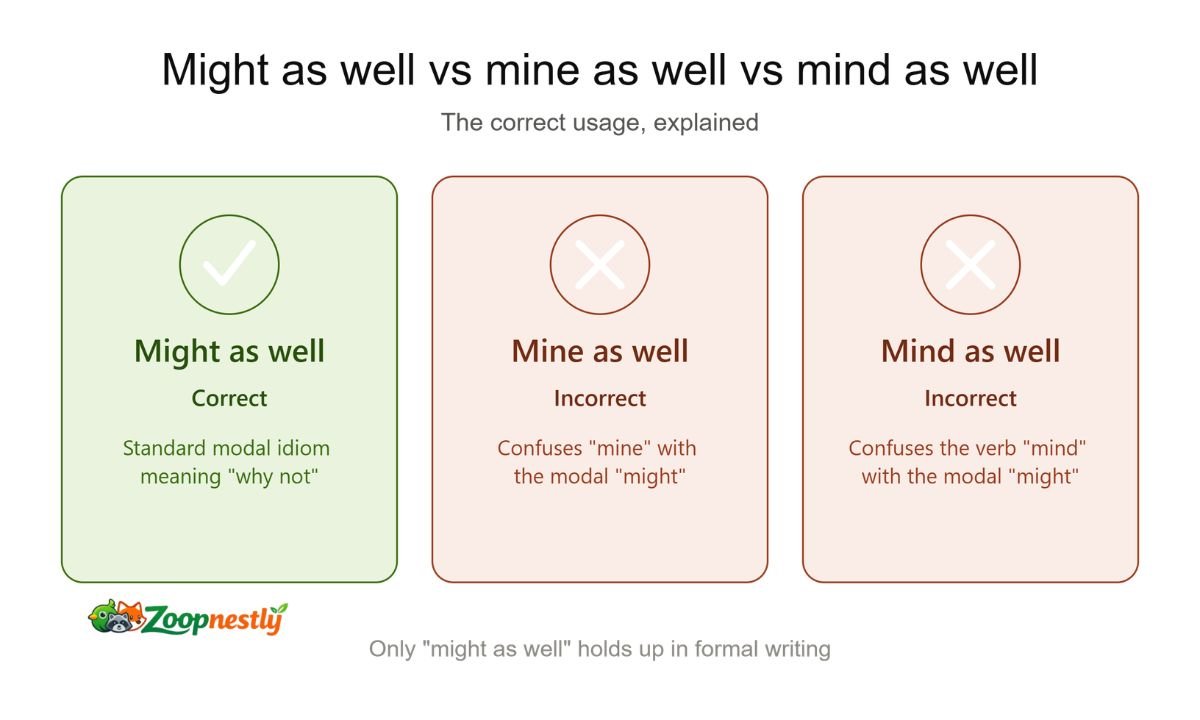 Might as well vs mine as well vs mind as well

The correct usage, explained

Might as well
Correct
Standard modal idiom meaning "why not"

Mine as well
Incorrect
Confuses "mine" with the modal "might"

Mind as well
Incorrect
Confuses the verb "mind" with the modal "might"

Zoopnestly

Only "might as well" holds up in formal writing